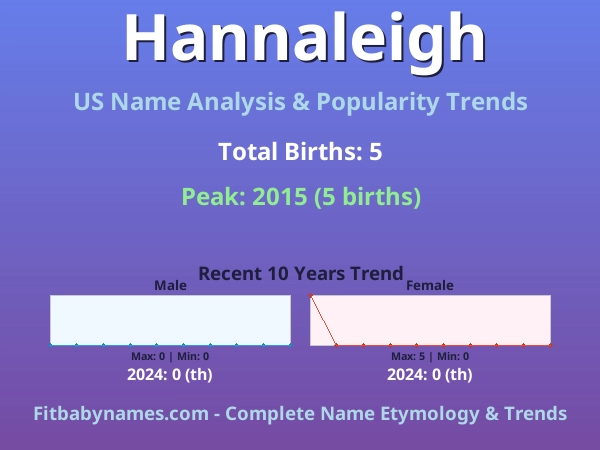 Hannaleigh

US Name Analysis & Popularity Trends

Total Births: 5

Peak: 2015 (5 births)

Recent 10 Years Trend

Male

Max: 0 | Min: 0

2024: 0 (th)

Female

Max: 5 | Min: 0

2024: 0 (th)

Fitbabynames.com - Complete Name Etymology & Trends